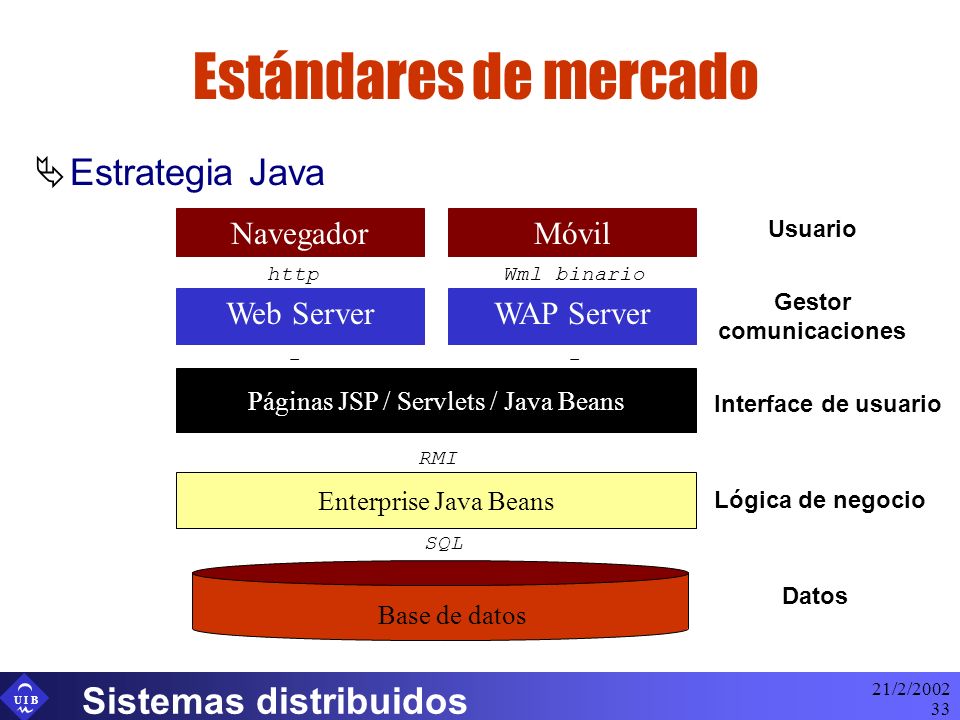 Estándares de mercado

Estrategia Java

Navegador

Móvil

Usuario

http

Wml binario

Web Server

WAP Server

Gestor comunicaciones

-

-

Páginas JSP / Servlets / Java Beans

Interface de usuario

RMI

Enterprise Java Beans

Lógica de negocio

SQL

Base de datos

Datos

UIB

Sistemas distribuidos

21/2/2002
33